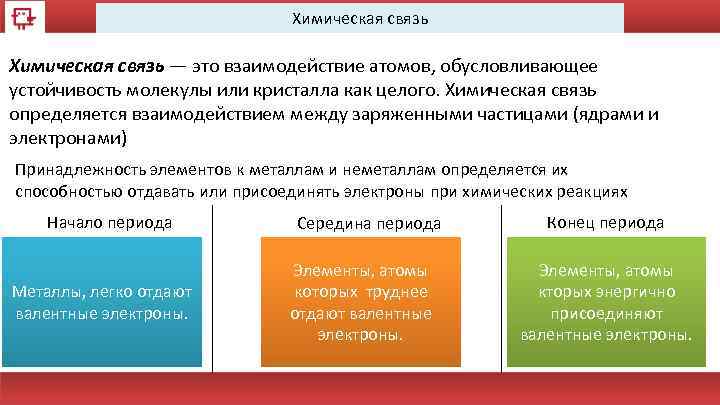 Химическая связь

Химическая связь — это взаимодействие атомов, обусловливающее устойчивость молекулы или кристалла как целого. Химическая связь определяется взаимодействием между заряженными частицами (ядрами и электронами)

Принадлежность элементов к металлам и неметаллам определяется их способностью отдавать или присоединять электроны при химических реакциях

Начало периода

Металлы, легко отдают валентные электроны.

Середина периода

Элементы, атомы которых труднее отдают валентные электроны.

Конец периода

Элементы, атомы кторых энергично присоединяют валентные электроны.